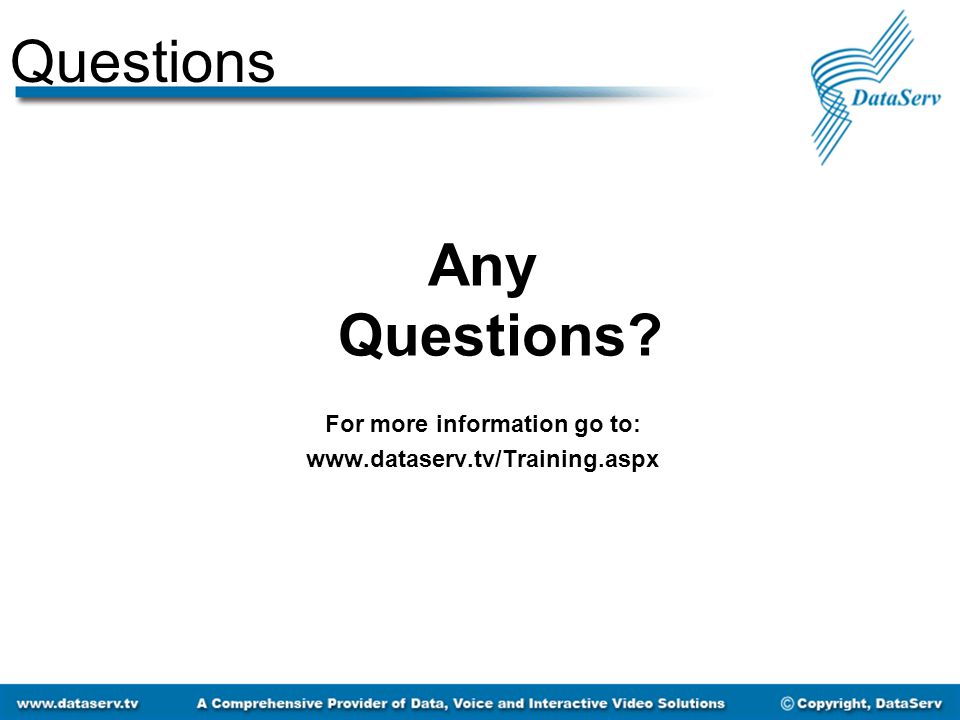 Questions

DataServ

Any Questions?

For more information go to:
www.dataserv.tv/Training.aspx

www.dataserv.tv A Comprehensive Provider of Data, Voice and Interactive Video Solutions © Copyright, DataServ